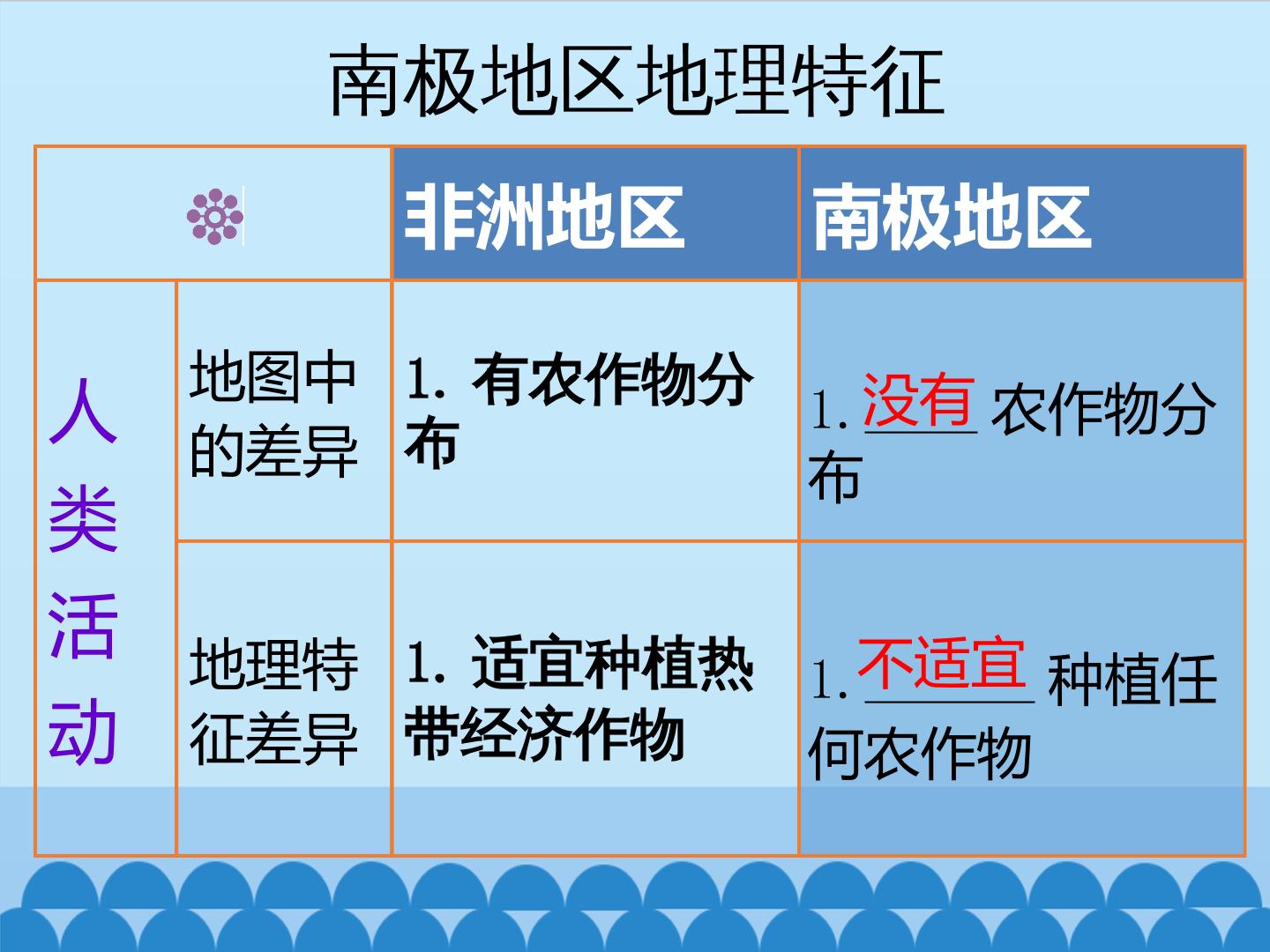 南极地区地理特征

| | | 非洲地区 | 南极地区 |
|---|---|---|---|
| 人类活动 | 地图中的差异 | 1. 有农作物分布 | 1. 没有 农作物分布 |
| 人类活动 | 地理特征差异 | 1. 适宜种植热带经济作物 | 1. 不适宜 种植任何农作物 |